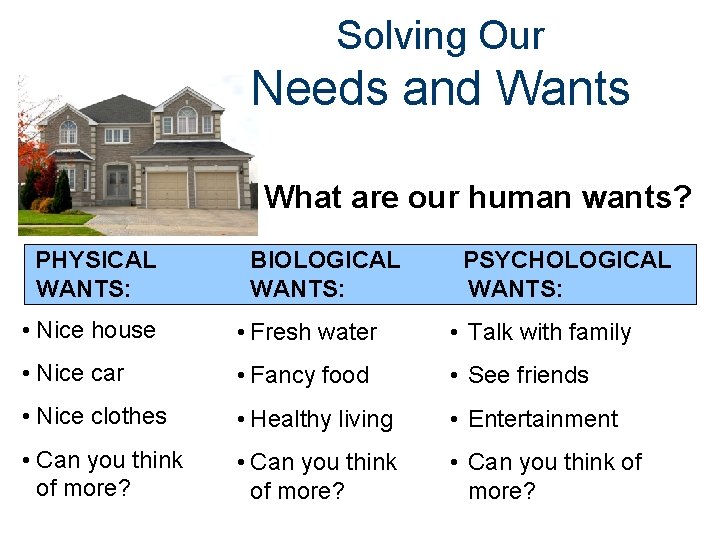 Solving Our
Needs and Wants

What are our human wants?

PHYSICAL WANTS:

• Nice house
• Nice car
• Nice clothes
• Can you think of more?

BIOLOGICAL WANTS:

• Fresh water
• Fancy food
• Healthy living
• Can you think of more?

PSYCHOLOGICAL WANTS:

• Talk with family
• See friends
• Entertainment
• Can you think of more?